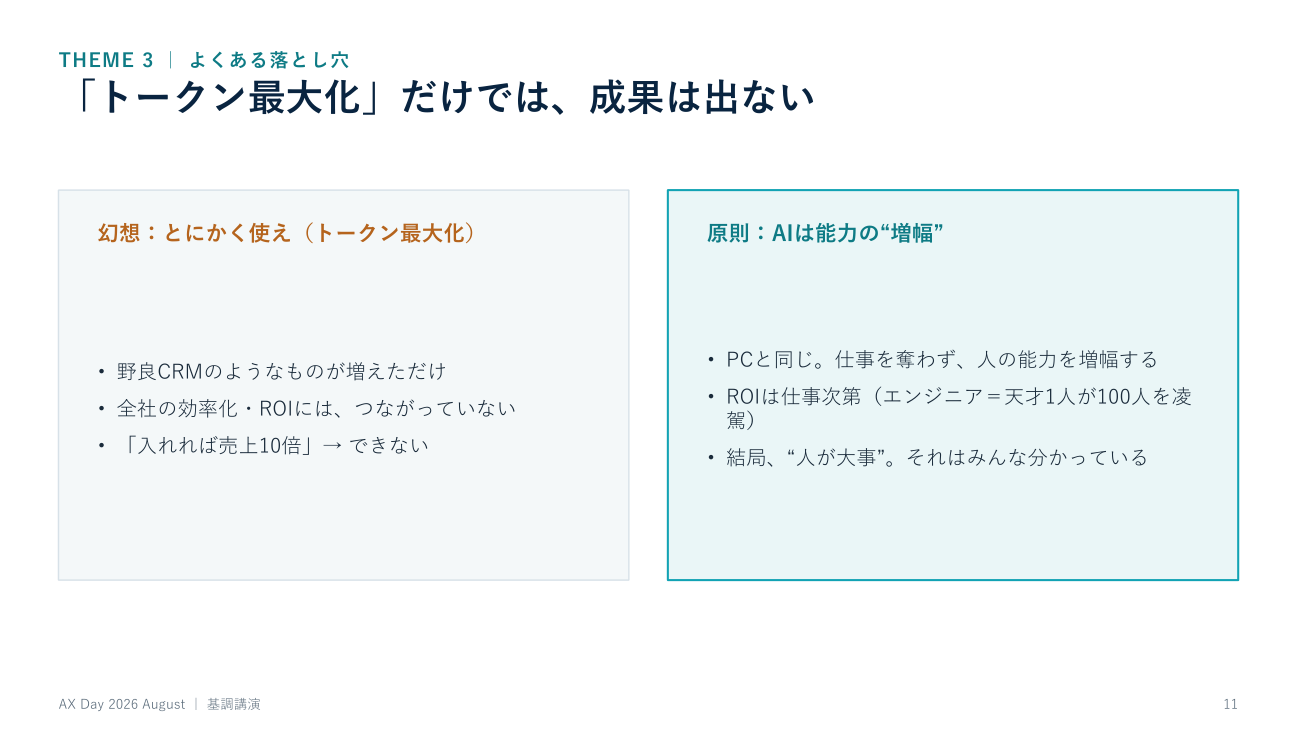 THEME 3 | よくある落とし穴
「トークン最大化」だけでは、成果は出ない

幻想：とにかく使え（トークン最大化）

• 野良CRMのようなものが増えただけ
• 全社の効率化・ROIには、つながっていない
• 「入れれば売上10倍」→ できない

原則：AIは能力の“増幅”

• PCと同じ。仕事を奪わず、人の能力を増幅する
• ROIは仕事次第（エンジニア＝天才1人が100人を凌駕）
• 結局、“人が大事”。それはみんな分かっている

AX Day 2026 August | 基調講演

11